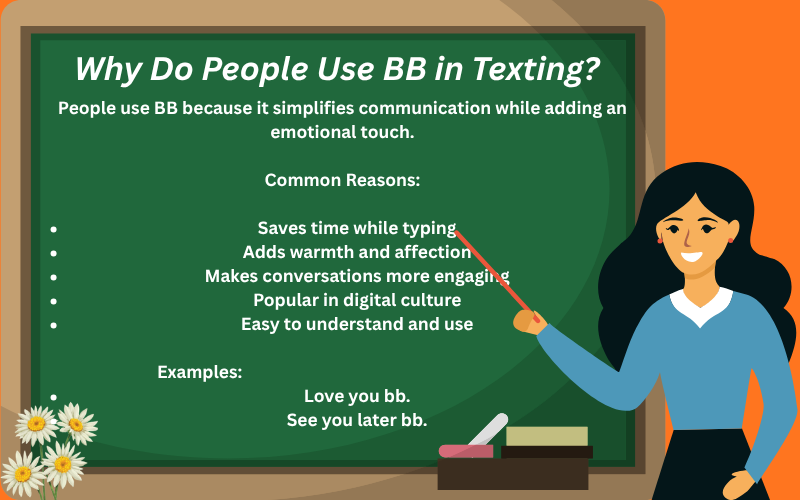 Why Do People Use BB in Texting?

People use BB because it simplifies communication while adding an emotional touch.

Common Reasons:

- Saves time while typing
- Adds warmth and affection
- Makes conversations more engaging
- Popular in digital culture
- Easy to understand and use

Examples:

- Love you bb.
See you later bb.